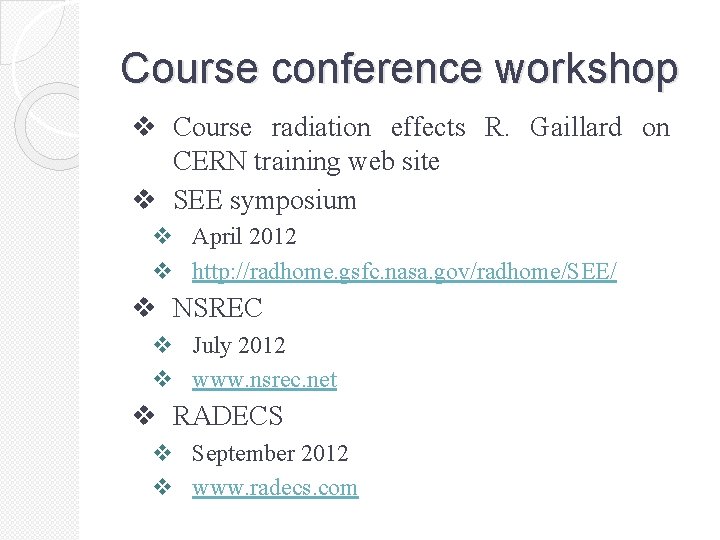 Course conference workshop

❖ Course radiation effects R. Gaillard on CERN training web site
❖ SEE symposium
  ❖ April 2012
  ❖ http://radhome.gsfc.nasa.gov/radhome/SEE/
❖ NSREC
  ❖ July 2012
  ❖ www.nsrec.net
❖ RADECS
  ❖ September 2012
  ❖ www.radecs.com